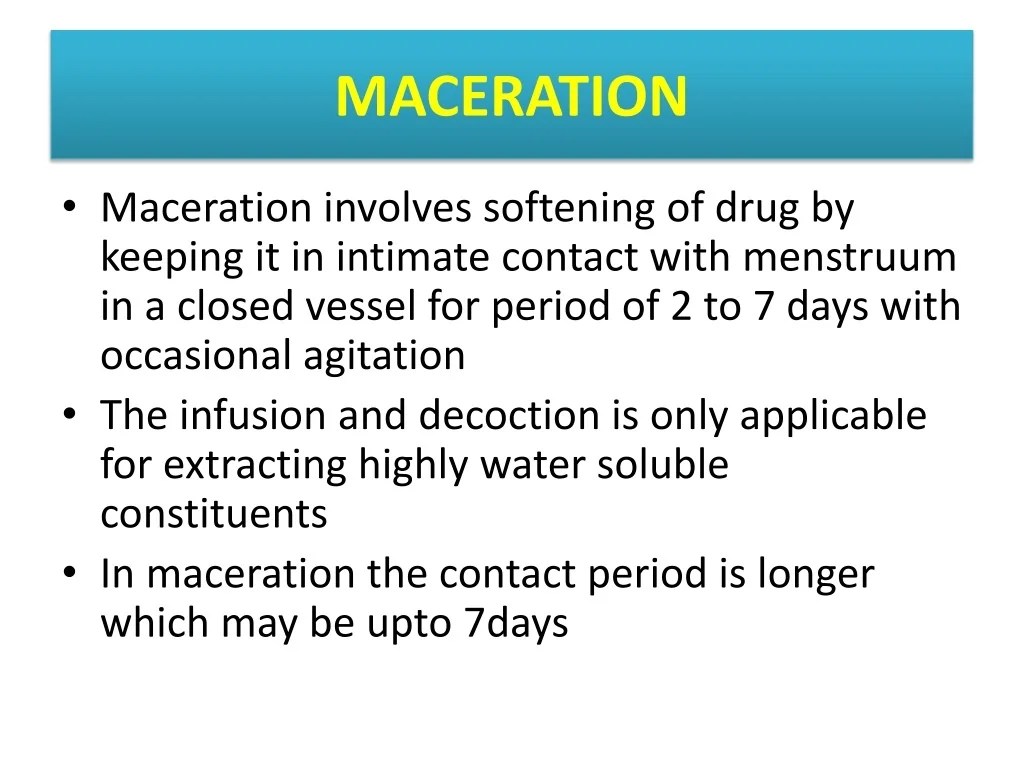 MACERATION

• Maceration involves softening of drug by keeping it in intimate contact with menstruum in a closed vessel for period of 2 to 7 days with occasional agitation
• The infusion and decoction is only applicable for extracting highly water soluble constituents
• In maceration the contact period is longer which may be upto 7days